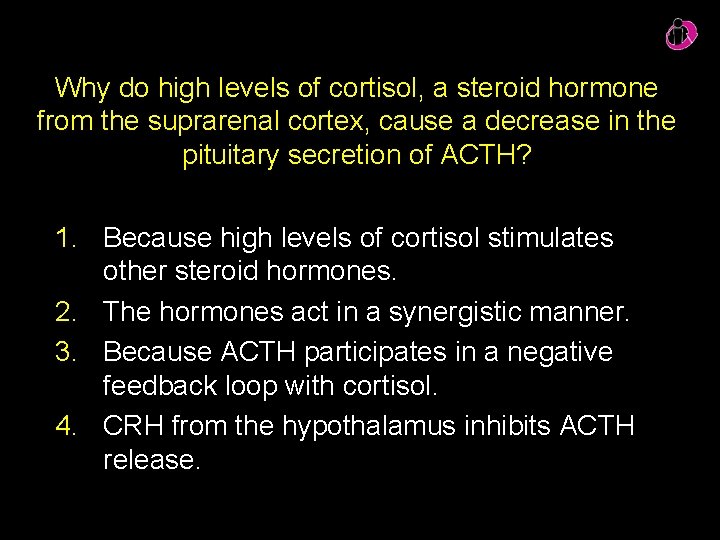 Why do high levels of cortisol, a steroid hormone from the suprarenal cortex, cause a decrease in the pituitary secretion of ACTH?

1. Because high levels of cortisol stimulates other steroid hormones.
2. The hormones act in a synergistic manner.
3. Because ACTH participates in a negative feedback loop with cortisol.
4. CRH from the hypothalamus inhibits ACTH release.